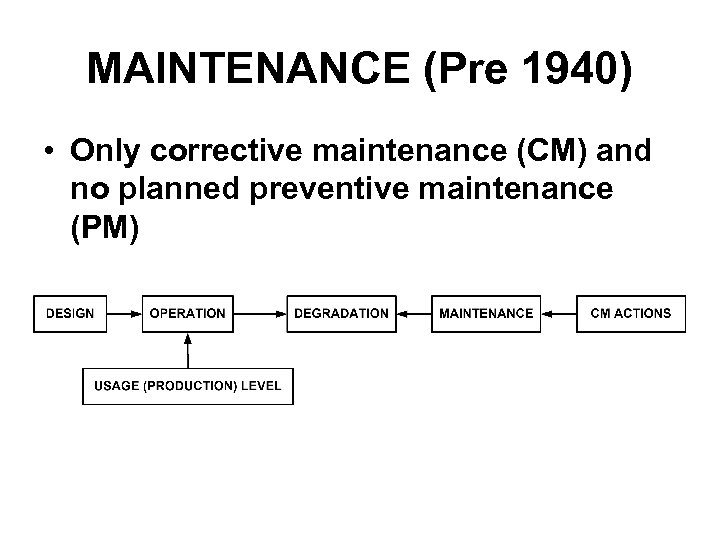 MAINTENANCE (Pre 1940)

• Only corrective maintenance (CM) and no planned preventive maintenance (PM)

DESIGN

OPERATION

DEGRADATION

MAINTENANCE

CM ACTIONS

USAGE (PRODUCTION) LEVEL